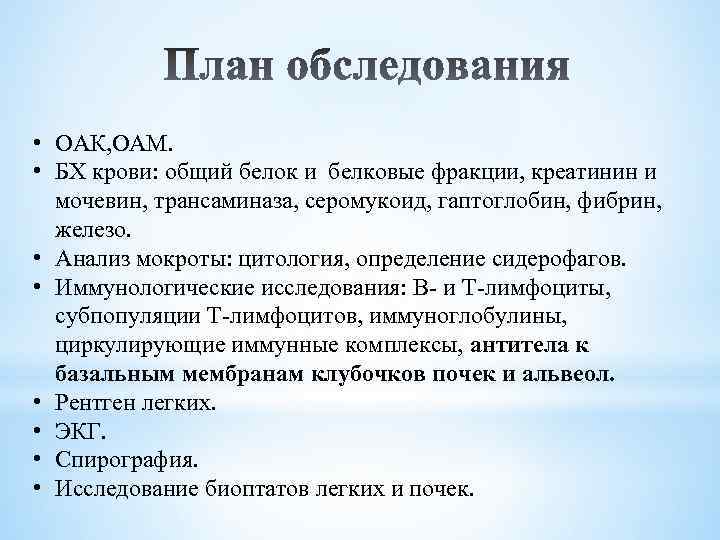 План обследования

• ОАК,ОАМ.
• БХ крови: общий белок и белковые фракции, креатинин и мочевин, трансаминаза, серомукоид, гаптоглобин, фибрин, железо.
• Анализ мокроты: цитология, определение сидерофагов.
• Иммунологические исследования: В- и Т-лимфоциты, субпопуляции Т-лимфоцитов, иммуноглобулины, циркулирующие иммунные комплексы, антитела к базальным мембранам клубочков почек и альвеол.
• Рентген легких.
• ЭКГ.
• Спирография.
• Исследование биоптатов легких и почек.